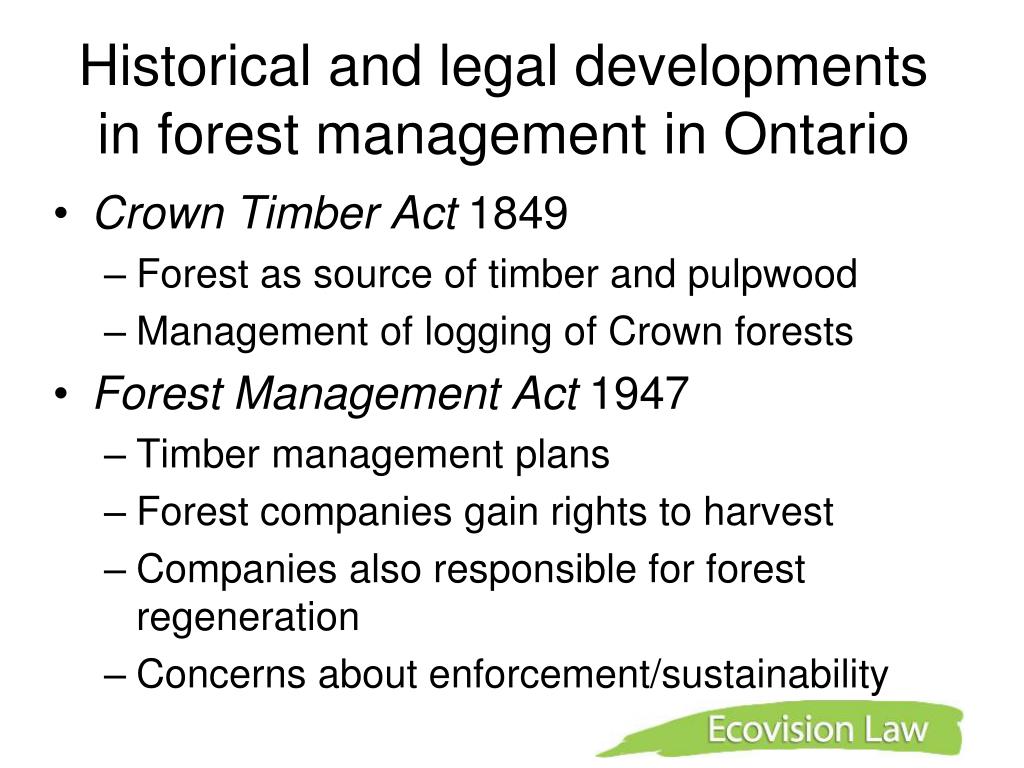 Historical and legal developments in forest management in Ontario

• Crown Timber Act 1849
– Forest as source of timber and pulpwood
– Management of logging of Crown forests
• Forest Management Act 1947
– Timber management plans
– Forest companies gain rights to harvest
– Companies also responsible for forest regeneration
– Concerns about enforcement/sustainability

Ecovision Law